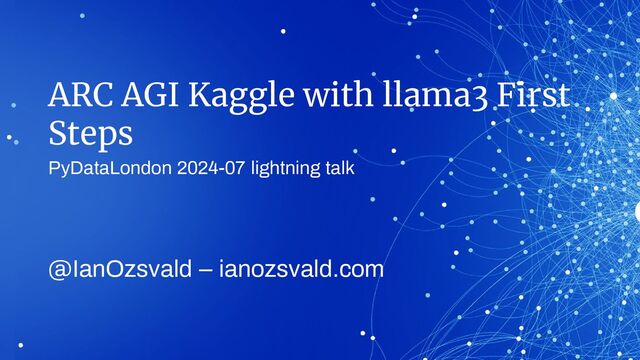 ARC AGI Kaggle with llama3 First Steps

PyDataLondon 2024-07 lightning talk

@IanOzsvald – ianozsvald.com